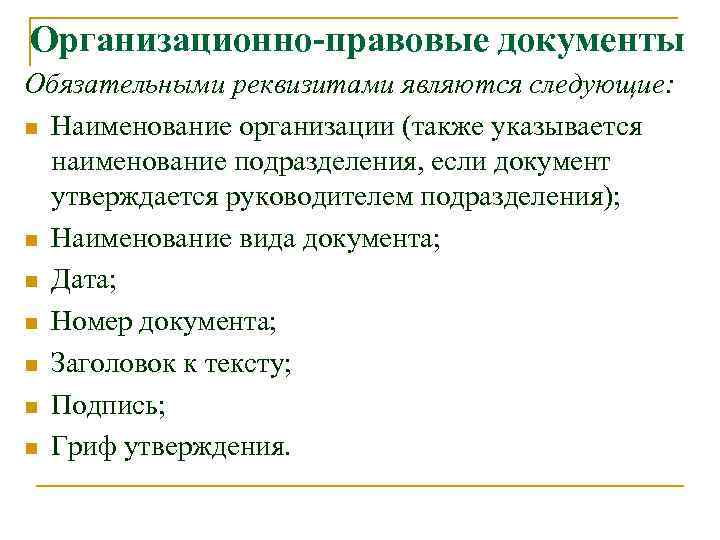 Организационно-правовые документы

Обязательными реквизитами являются следующие:

- Наименование организации (также указывается наименование подразделения, если документ утверждается руководителем подразделения);
- Наименование вида документа;
- Дата;
- Номер документа;
- Заголовок к тексту;
- Подпись;
- Гриф утверждения.